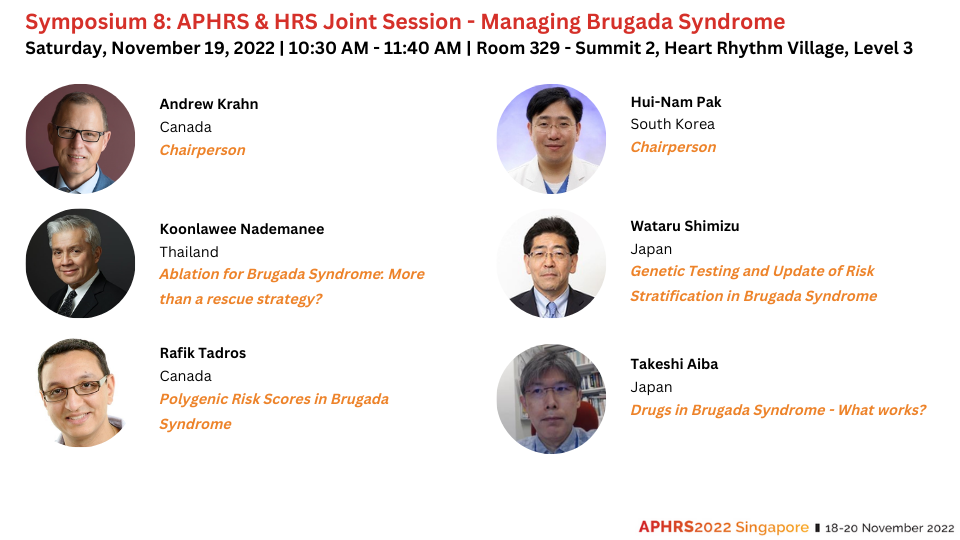 Symposium 8: APHRS & HRS Joint Session - Managing Brugada Syndrome
Saturday, November 19, 2022 | 10:30 AM - 11:40 AM | Room 329 - Summit 2, Heart Rhythm Village, Level 3

Andrew Krahn
Canada
Chairperson

Koonlawee Nademanee
Thailand
Ablation for Brugada Syndrome: More than a rescue strategy?

Rafik Tadros
Canada
Polygenic Risk Scores in Brugada Syndrome

Hui-Nam Pak
South Korea
Chairperson

Wataru Shimizu
Japan
Genetic Testing and Update of Risk Stratification in Brugada Syndrome

Takeshi Aiba
Japan
Drugs in Brugada Syndrome - What works?

APHRS2022 Singapore | 18-20 November 2022